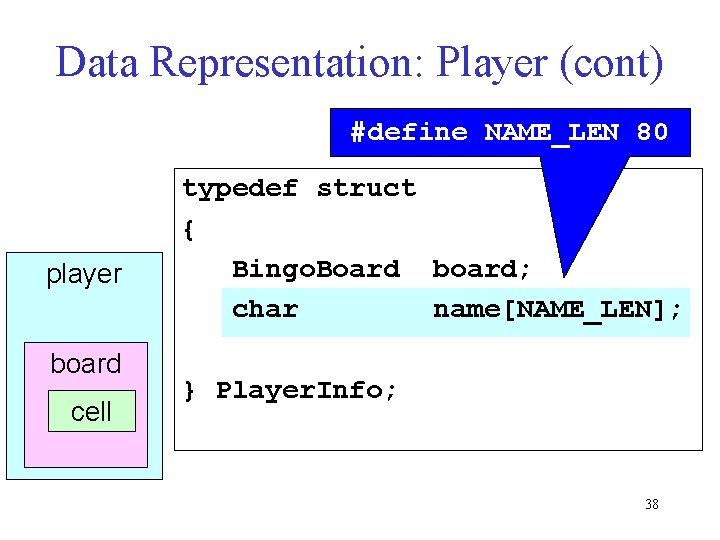 Data Representation: Player (cont)

#define NAME_LEN 80

typedef struct
{
BingoBoard board;
char name[NAME_LEN];

} PlayerInfo;

player

board

cell

38